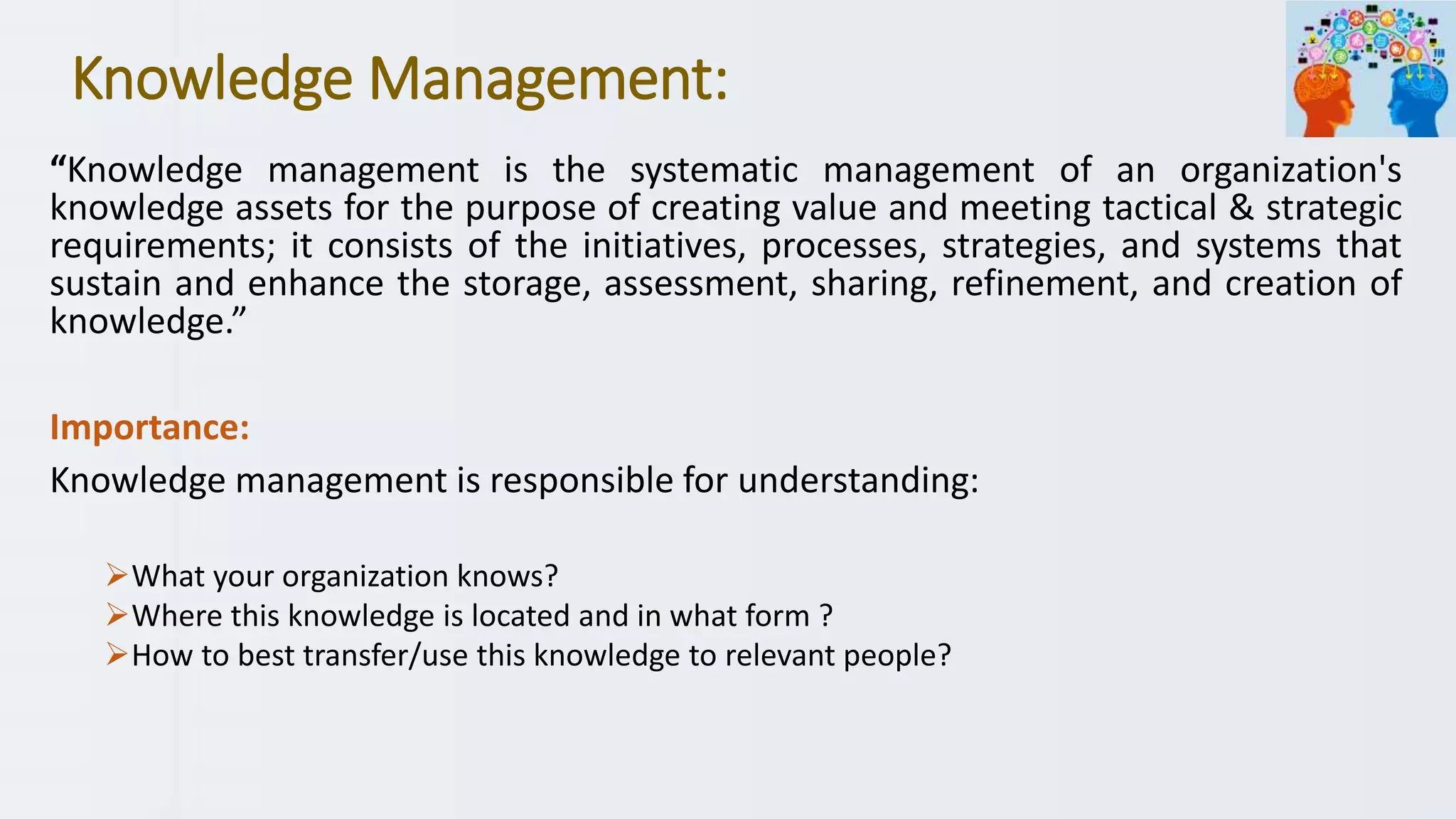 Knowledge Management:

“Knowledge management is the systematic management of an organization's knowledge assets for the purpose of creating value and meeting tactical & strategic requirements; it consists of the initiatives, processes, strategies, and systems that sustain and enhance the storage, assessment, sharing, refinement, and creation of knowledge.”

Importance:

Knowledge management is responsible for understanding:

➢What your organization knows?
➢Where this knowledge is located and in what form ?
➢How to best transfer/use this knowledge to relevant people?